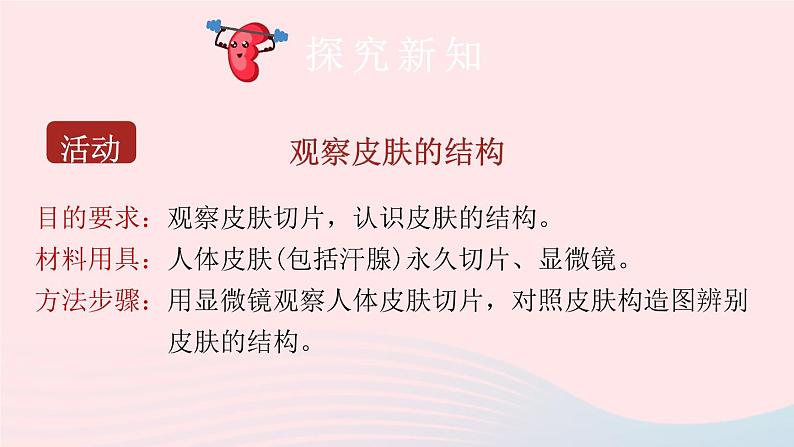 探究新知

活动

观察皮肤的结构

目的要求：观察皮肤切片，认识皮肤的结构。

材料用具：人体皮肤(包括汗腺)永久切片、显微镜。

方法步骤：用显微镜观察人体皮肤切片，对照皮肤构造图辨别皮肤的结构。